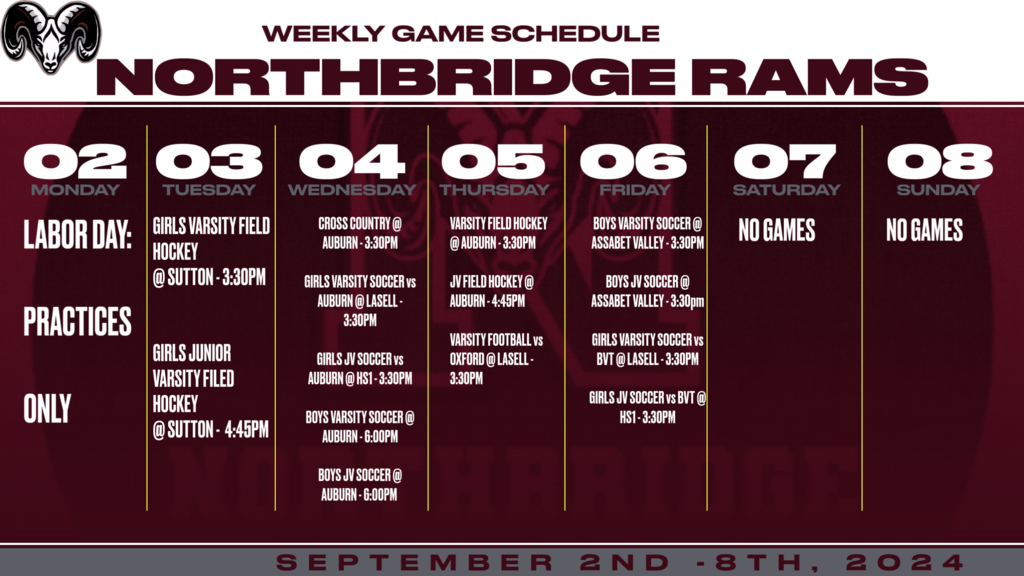 WEEKLY GAME SCHEDULE
NORTHBRIDGE RAMS

02
MONDAY
LABOR DAY:
PRACTICES
ONLY

03
TUESDAY
GIRLS VARSITY FIELD HOCKEY @ SUTTON - 3:30PM

GIRLS JUNIOR VARSITY FILED HOCKEY @ SUTTON - 4:45PM

04
WEDNESDAY
CROSS COUNTRY @ AUBURN - 3:30PM

GIRLS VARSITY SOCCER vs AUBURN @ LASELL - 3:30PM

GIRLS JV SOCCER vs AUBURN @ HS1 - 3:30PM

BOYS VARSITY SOCCER @ AUBURN - 6:00PM

BOYS JV SOCCER @ AUBURN - 6:00PM

05
THURSDAY
VARSITY FIELD HOCKEY @ AUBURN - 3:30PM

JV FIELD HOCKEY @ AUBURN - 4:45PM

VARSITY FOOTBALL vs OXFORD @ LASELL - 3:30PM

06
FRIDAY
BOYS VARSITY SOCCER @ ASSABET VALLEY - 3:30PM

BOYS JV SOCCER @ ASSABET VALLEY - 3:30pm

GIRLS VARSITY SOCCER vs BVT @ LASELL - 3:30PM

GIRLS JV SOCCER vs BVT @ HS1 - 3:30PM

07
SATURDAY
NO GAMES

08
SUNDAY
NO GAMES

SEPTEMBER 2ND -8TH, 2024